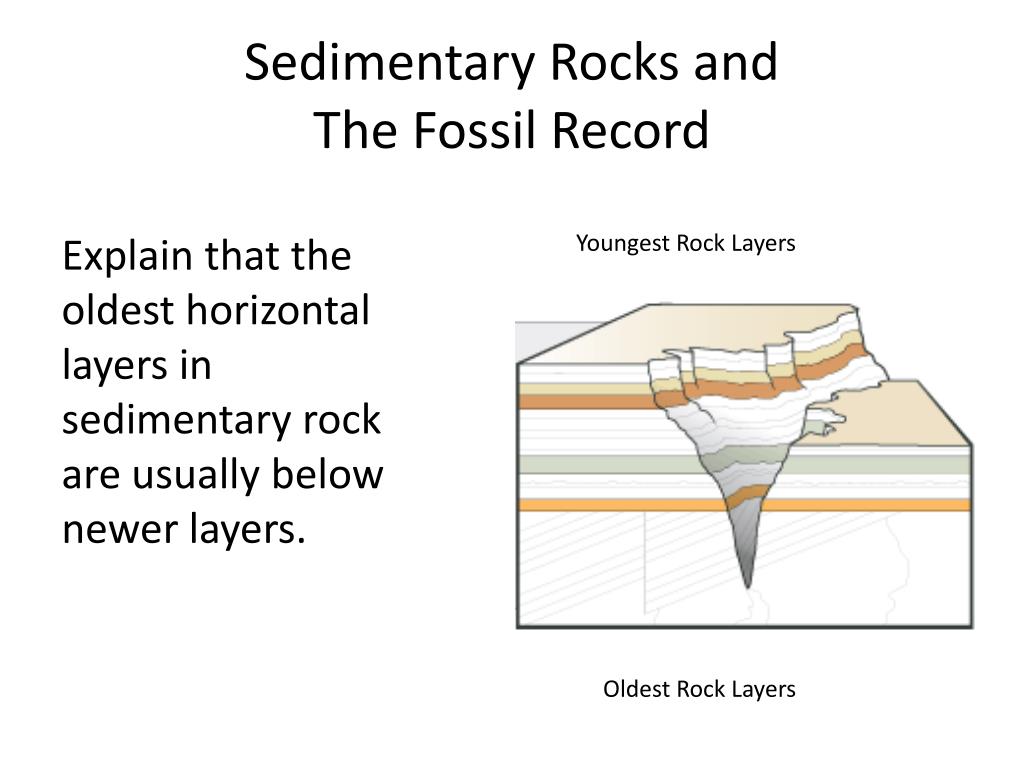 Sedimentary Rocks and
The Fossil Record

Explain that the oldest horizontal layers in sedimentary rock are usually below newer layers.

Youngest Rock Layers

Oldest Rock Layers